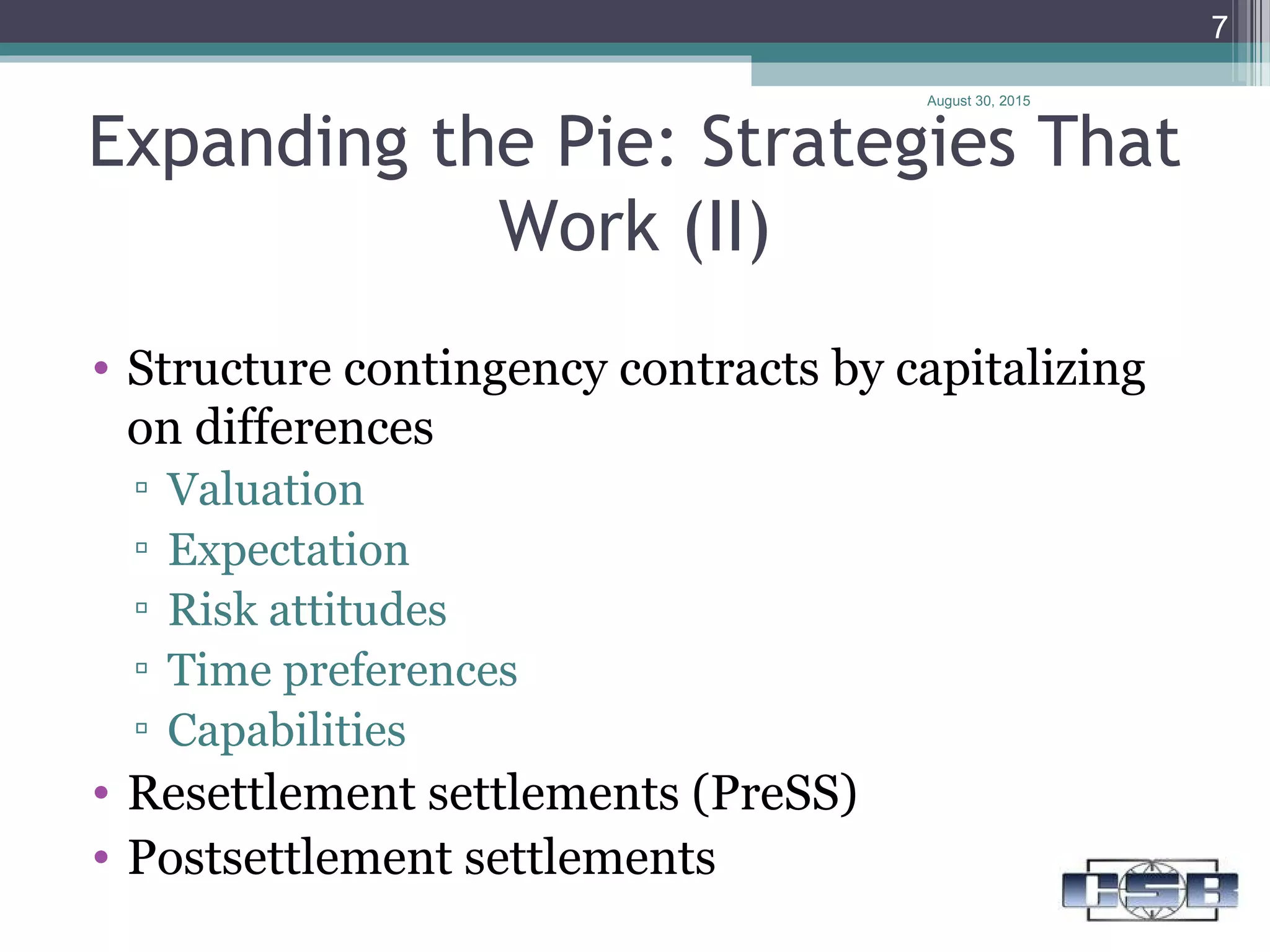 7

August 30, 2015

Expanding the Pie: Strategies That Work (II)

• Structure contingency contracts by capitalizing on differences
▫ Valuation
▫ Expectation
▫ Risk attitudes
▫ Time preferences
▫ Capabilities
• Resettlement settlements (PreSS)
• Postsettlement settlements

CSB